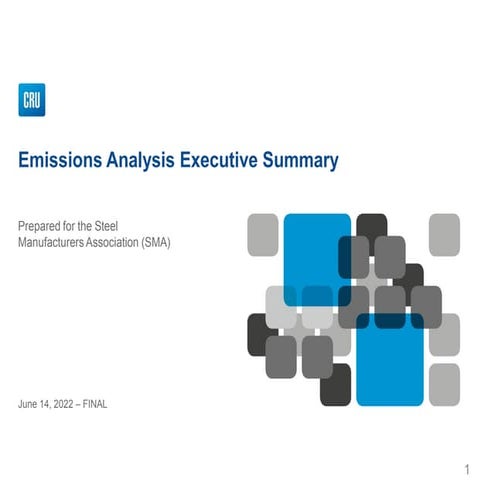 CRU

Emissions Analysis Executive Summary

Prepared for the Steel Manufacturers Association (SMA)

June 14, 2022 – FINAL

1